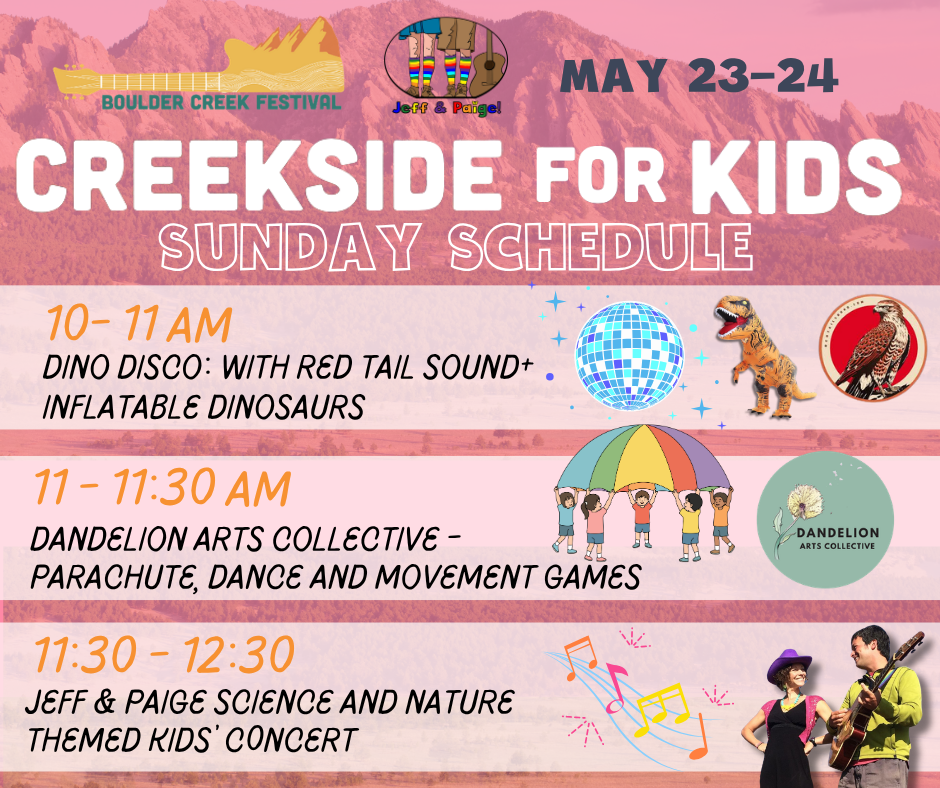 BOULDER CREEK FESTIVAL

Jeff & Paige!

MAY 23-24

CREEKSIDE FOR KIDS

SUNDAY SCHEDULE

10- 11 AM
DINO DISCO: WITH RED TAIL SOUND+ INFLATABLE DINOSAURS

11 - 11:30 AM
DANDELION ARTS COLLECTIVE - PARACHUTE, DANCE AND MOVEMENT GAMES

DANDELION ARTS COLLECTIVE

11:30 - 12:30
JEFF & PAIGE SCIENCE AND NATURE THEMED KIDS' CONCERT